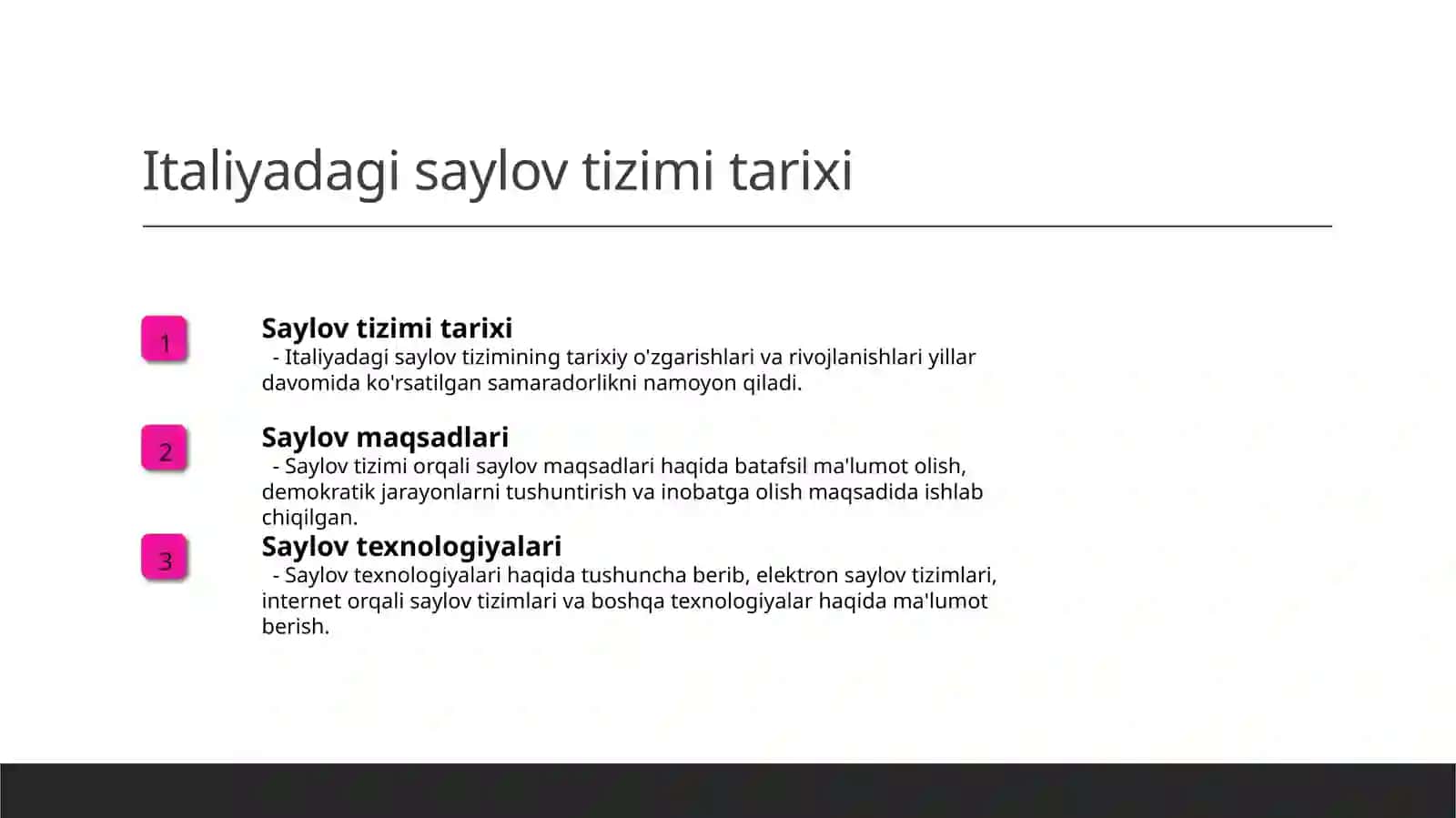 Italiyadagi saylov tizimi tarixi

1

Saylov tizimi tarixi
- Italiyadagi saylov tizimining tarixiy o'zgarishlari va rivojlanishlari yillar davomida ko'rsatilgan samaradorlikni namoyon qiladi.

2

Saylov maqsadlari
- Saylov tizimi orqali saylov maqsadlari haqida batafsil ma'lumot olish, demokratik jarayonlarni tushuntirish va inobatga olish maqsadida ishlab chiqilgan.

3

Saylov texnologiyalari
- Saylov texnologiyalari haqida tushuncha berib, elektron saylov tizimlari, internet orqali saylov tizimlari va boshqa texnologiyalar haqida ma'lumot berish.